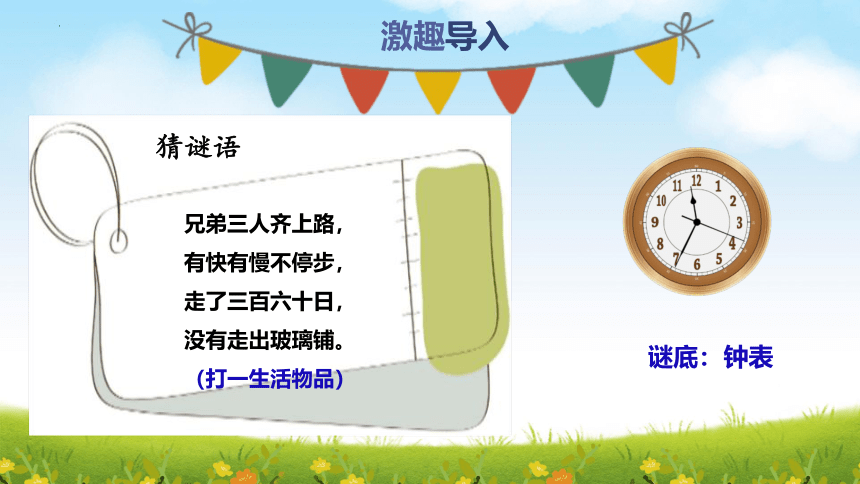 激趣导入

猜谜语

兄弟三人齐上路，
有快有慢不停步，
走了三百六十日，
没有走出玻璃铺。
（打一生活物品）

12
1
2
3
4
5
6
7
8
9
10
11

谜底：钟表